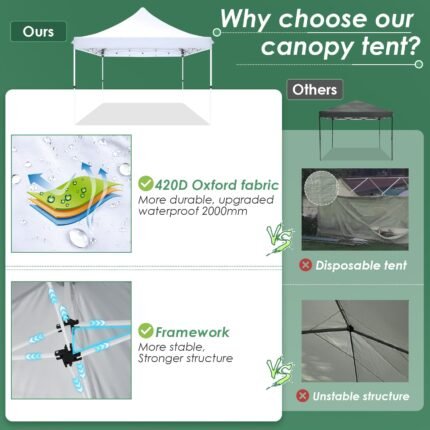 Ours

Why choose our canopy tent?

Others

420D Oxford fabric
More durable, upgraded waterproof 2000mm

VS

Disposable tent

Framework
More stable, Stronger structure

VS

Unstable structure